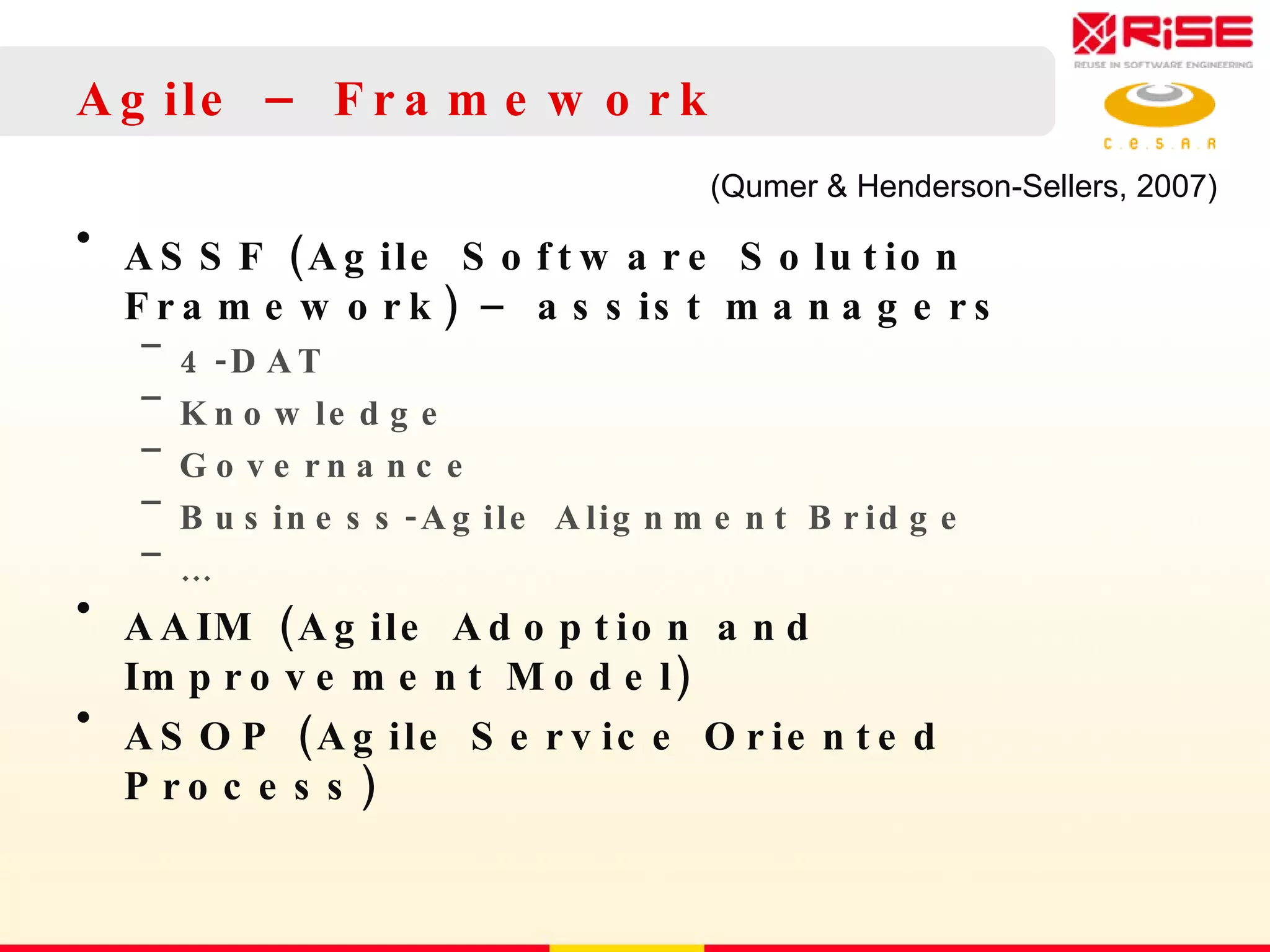 RiSE
REUSE IN SOFTWARE ENGINEERING
C.E.S.A.R

Agile – Framework

(Qumer & Henderson-Sellers, 2007)

• ASSF (Agile Software Solution Framework) – assist managers
  – 4-DAT
  – Knowledge
  – Governance
  – Business-Agile Alignment Bridge
  – ...
• AAIM (Agile Adoption and Improvement Model)
• ASOP (Agile Service Oriented Process)